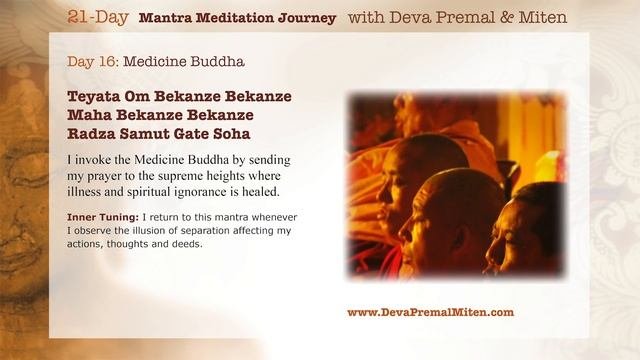 21-Day Mantra Meditation Journey with Deva Premal & Miten

Day 16: Medicine Buddha

Teyata Om Bekanze Bekanze Maha Bekanze Bekanze Radza Samut Gate Soha

I invoke the Medicine Buddha by sending my prayer to the supreme heights where illness and spiritual ignorance is healed.

Inner Tuning: I return to this mantra whenever I observe the illusion of separation affecting my actions, thoughts and deeds.

www.DevaPremalMiten.com